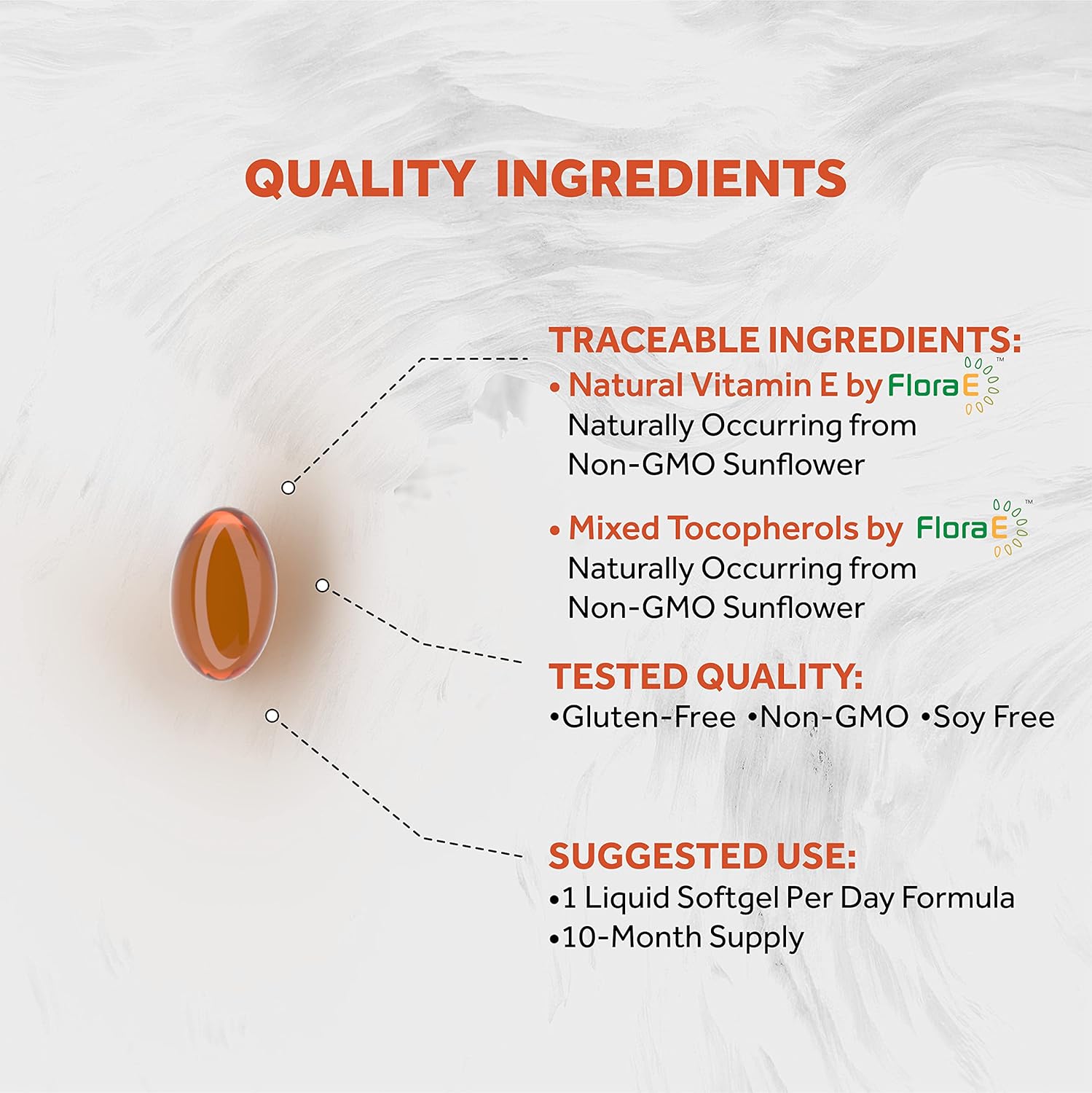 QUALITY INGREDIENTS

TRACEABLE INGREDIENTS:
• Natural Vitamin E by FloraE™
Naturally Occurring from Non-GMO Sunflower

• Mixed Tocopherols by FloraE™
Naturally Occurring from Non-GMO Sunflower

TESTED QUALITY:
•Gluten-Free •Non-GMO •Soy Free

SUGGESTED USE:
•1 Liquid Softgel Per Day Formula
•10-Month Supply